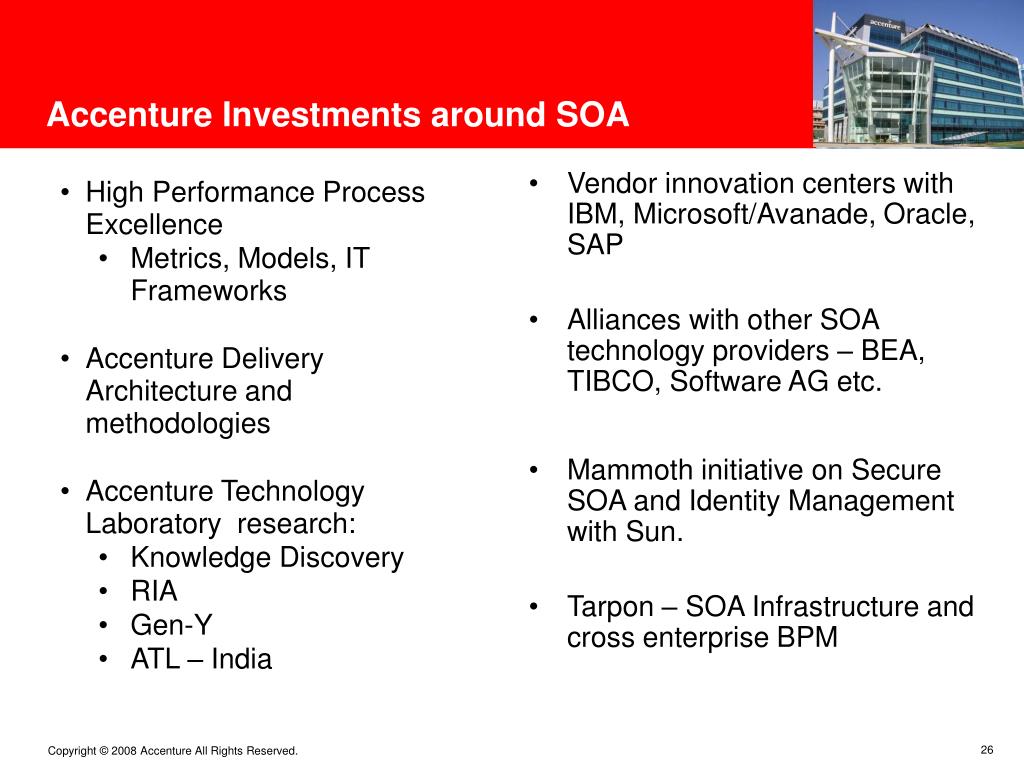 accenture

Accenture Investments around SOA

• High Performance Process Excellence
  • Metrics, Models, IT Frameworks

• Accenture Delivery Architecture and methodologies

• Accenture Technology Laboratory research:
  • Knowledge Discovery
  • RIA
  • Gen-Y
  • ATL – India

• Vendor innovation centers with IBM, Microsoft/Avanade, Oracle, SAP

• Alliances with other SOA technology providers – BEA, TIBCO, Software AG etc.

• Mammoth initiative on Secure SOA and Identity Management with Sun.

• Tarpon – SOA Infrastructure and cross enterprise BPM

Copyright © 2008 Accenture All Rights Reserved.

26